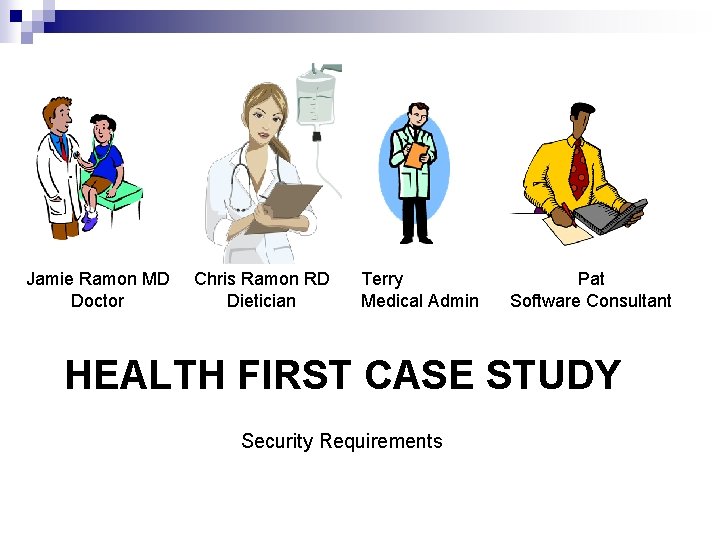 Jamie Ramon MD
Doctor

Chris Ramon RD
Dietician

Terry
Medical Admin

Pat
Software Consultant

HEALTH FIRST CASE STUDY

Security Requirements